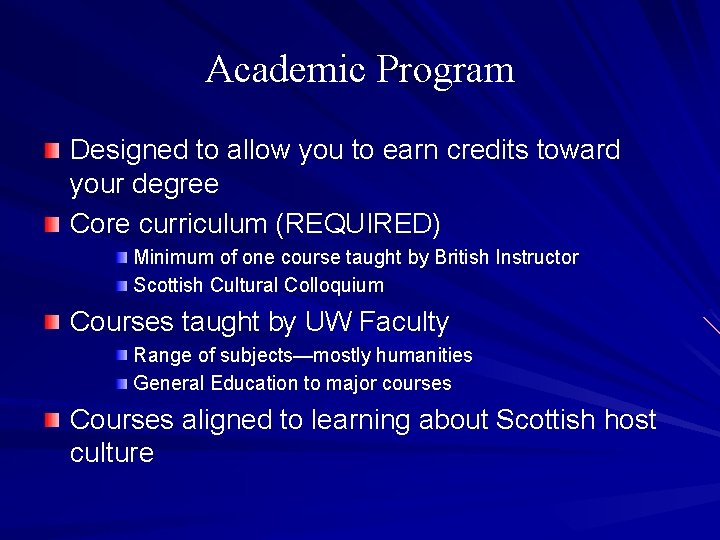 Academic Program

Designed to allow you to earn credits toward your degree

Core curriculum (REQUIRED)

Minimum of one course taught by British Instructor

Scottish Cultural Colloquium

Courses taught by UW Faculty

Range of subjects—mostly humanities

General Education to major courses

Courses aligned to learning about Scottish host culture